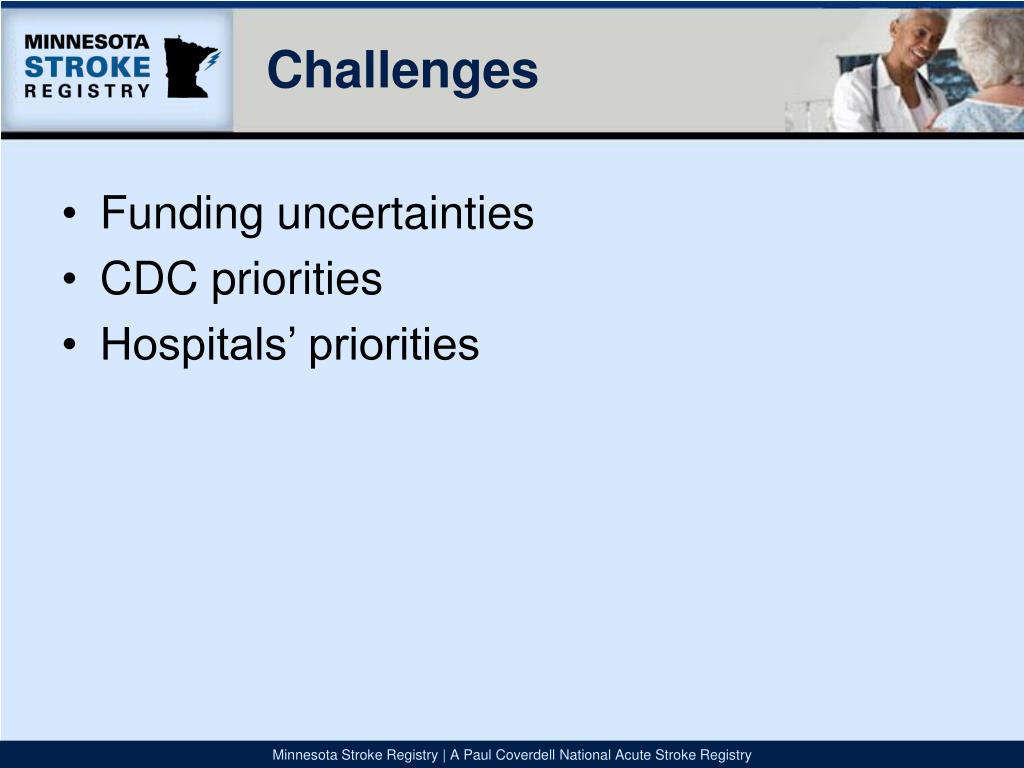 MINNESOTA
STROKE
REGISTRY

Challenges

• Funding uncertainties
• CDC priorities
• Hospitals’ priorities

Minnesota Stroke Registry | A Paul Coverdell National Acute Stroke Registry